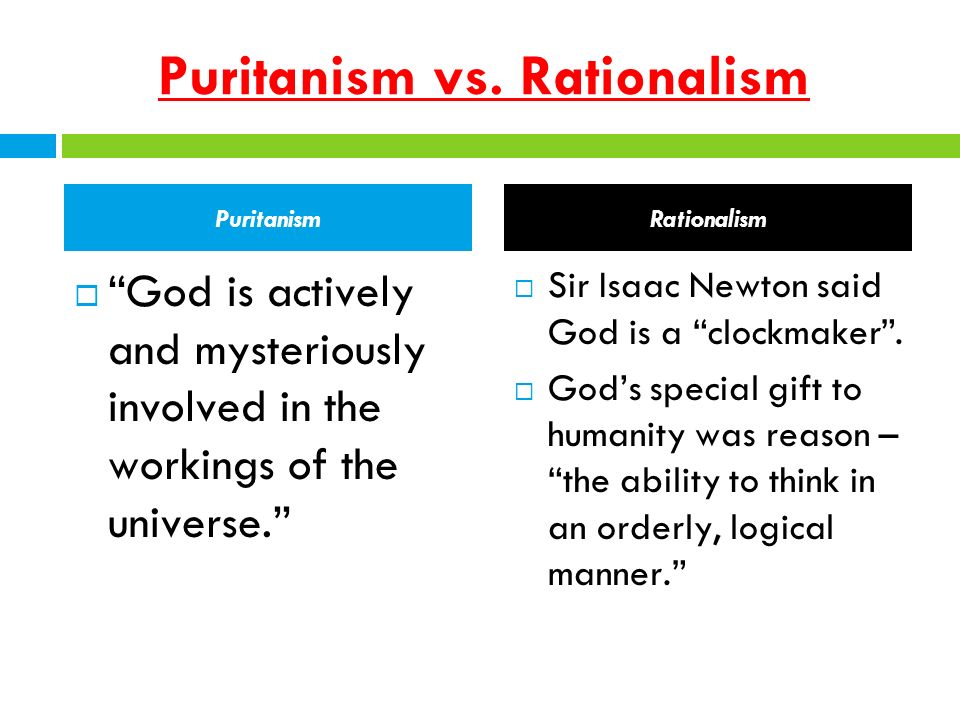 Puritanism vs. Rationalism

Puritanism

“God is actively and mysteriously involved in the workings of the universe.”

Rationalism

Sir Isaac Newton said God is a “clockmaker”.

God’s special gift to humanity was reason – “the ability to think in an orderly, logical manner.”